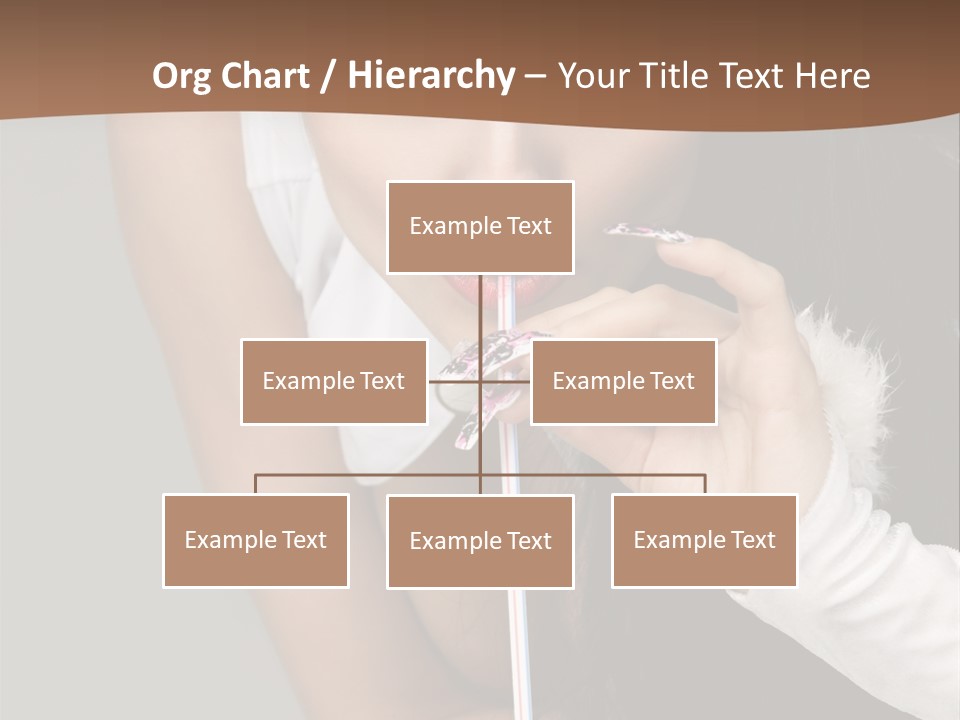 Org Chart / Hierarchy – Your Title Text Here

Example Text

Example Text

Example Text

Example Text

Example Text

Example Text